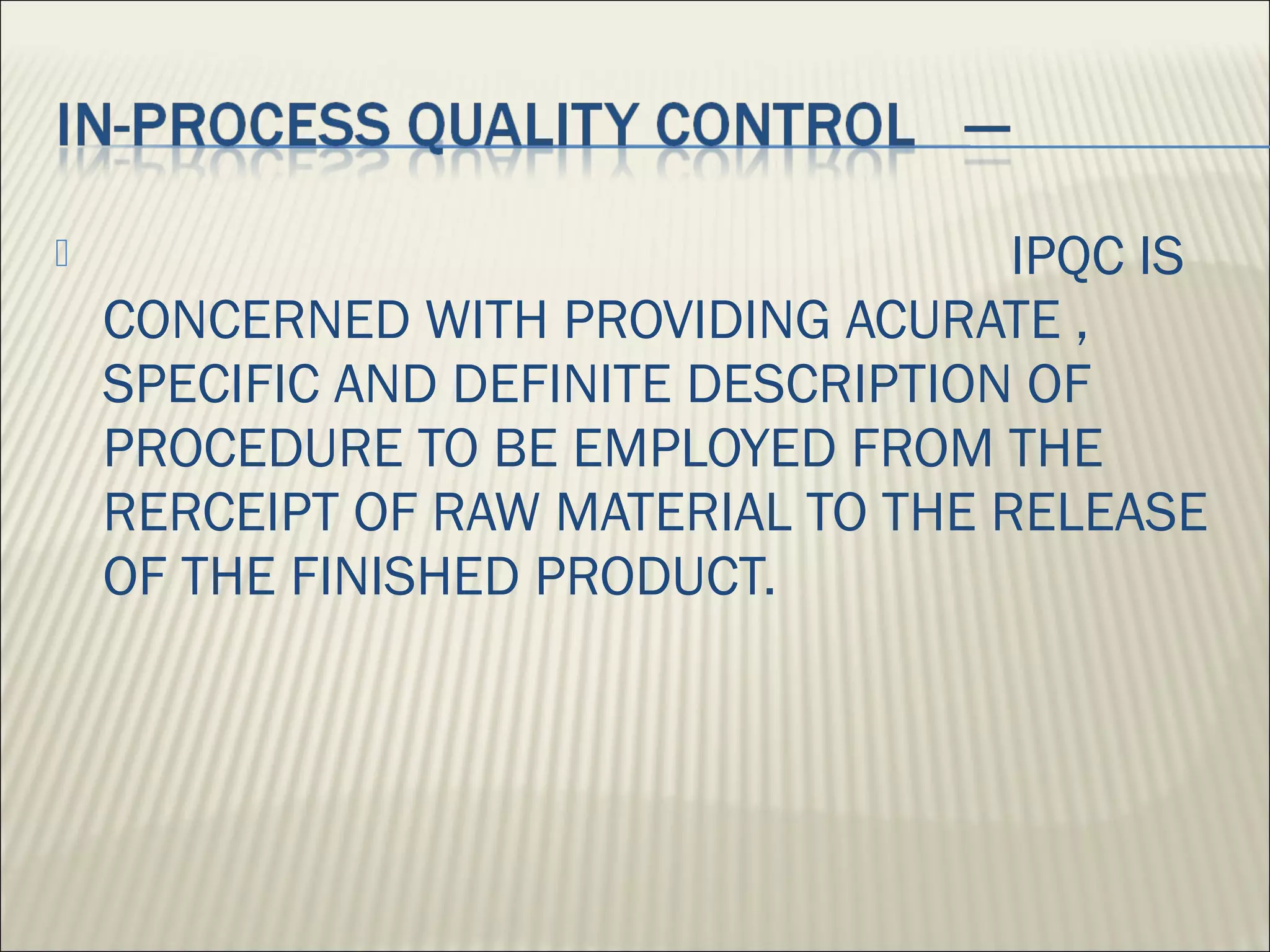 IN-PROCESS QUALITY CONTROL —

IPQC IS CONCERNED WITH PROVIDING ACURATE , SPECIFIC AND DEFINITE DESCRIPTION OF PROCEDURE TO BE EMPLOYED FROM THE RERCEIPT OF RAW MATERIAL TO THE RELEASE OF THE FINISHED PRODUCT.